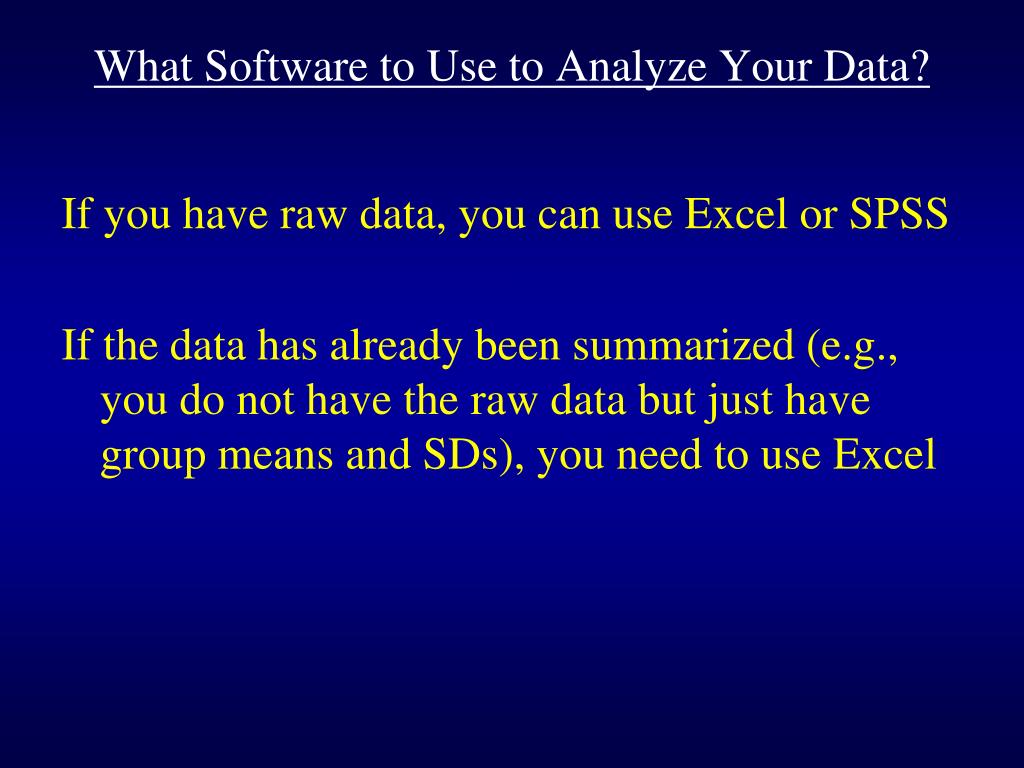 What Software to Use to Analyze Your Data?

If you have raw data, you can use Excel or SPSS

If the data has already been summarized (e.g., you do not have the raw data but just have group means and SDs), you need to use Excel